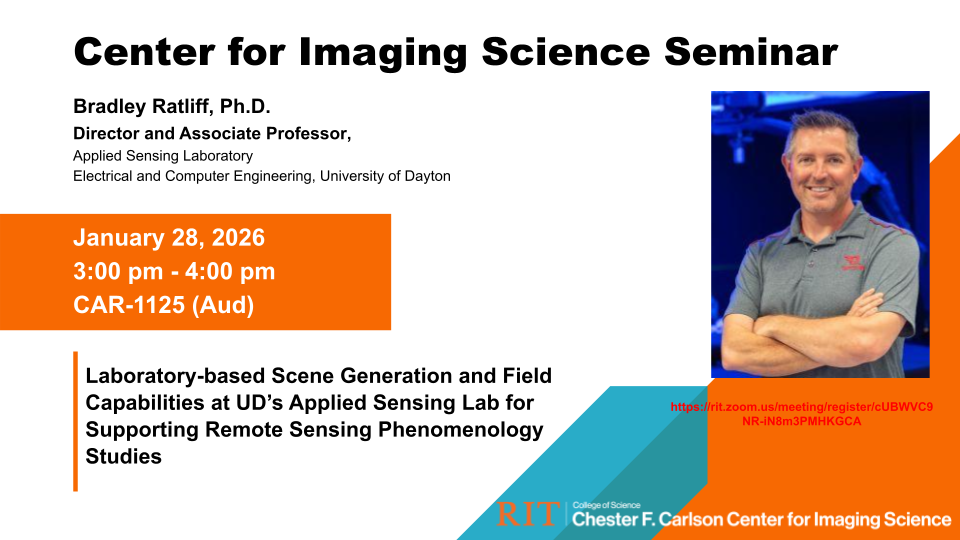 Center for Imaging Science Seminar

Bradley Ratliff, Ph.D.
Director and Associate Professor,
Applied Sensing Laboratory
Electrical and Computer Engineering, University of Dayton

January 28, 2026
3:00 pm - 4:00 pm
CAR-1125 (Aud)

Laboratory-based Scene Generation and Field Capabilities at UD's Applied Sensing Lab for Supporting Remote Sensing Phenomenology Studies

https://rit.zoom.us/meeting/register/cUBWVC9NR-iN8m3PMHKGCA

RIT College of Science Chester F. Carlson Center for Imaging Science